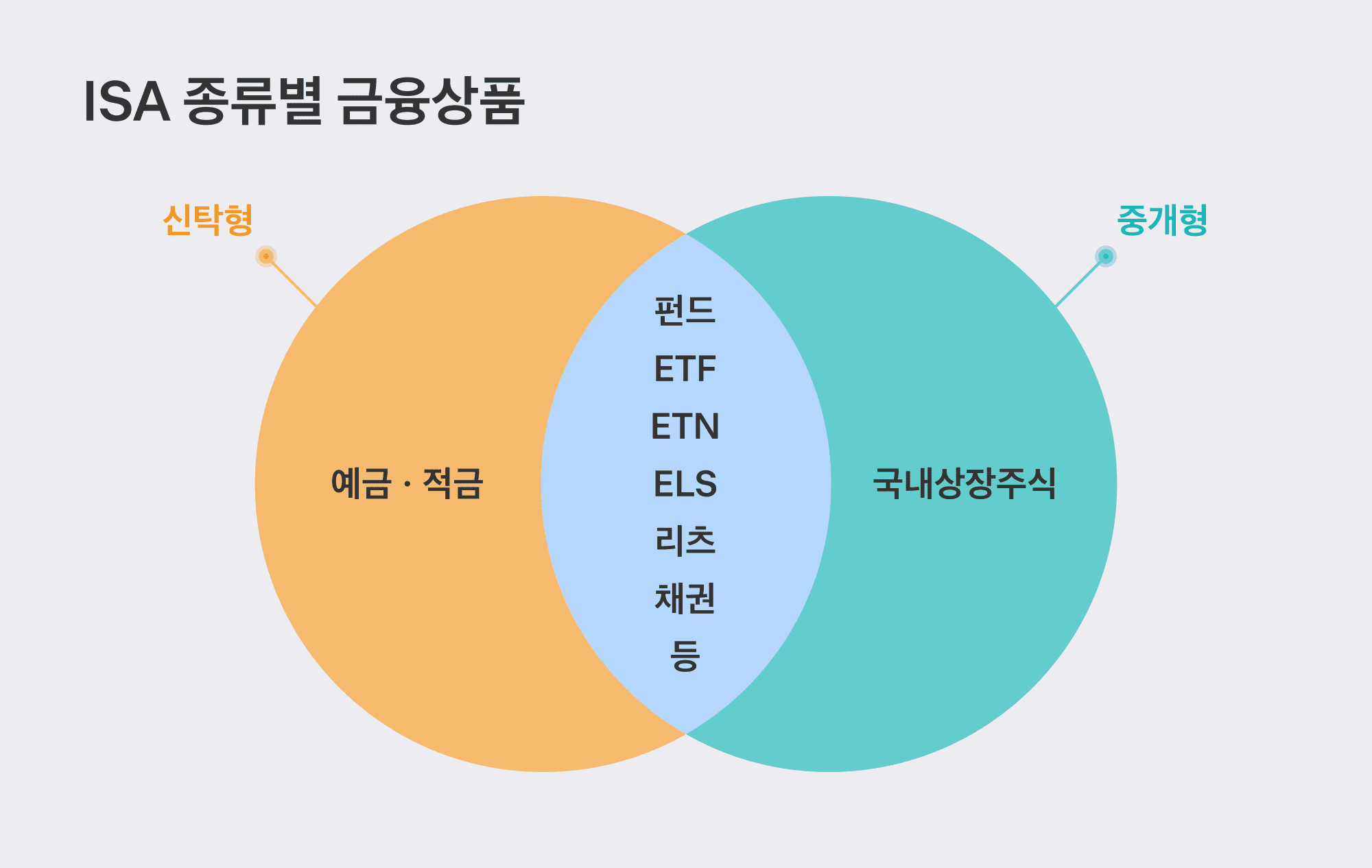 ISA 종류별 금융상품

신탁형

중개형

예금 · 적금

펀드
ETF
ETN
ELS
리츠
채권
등

국내상장주식